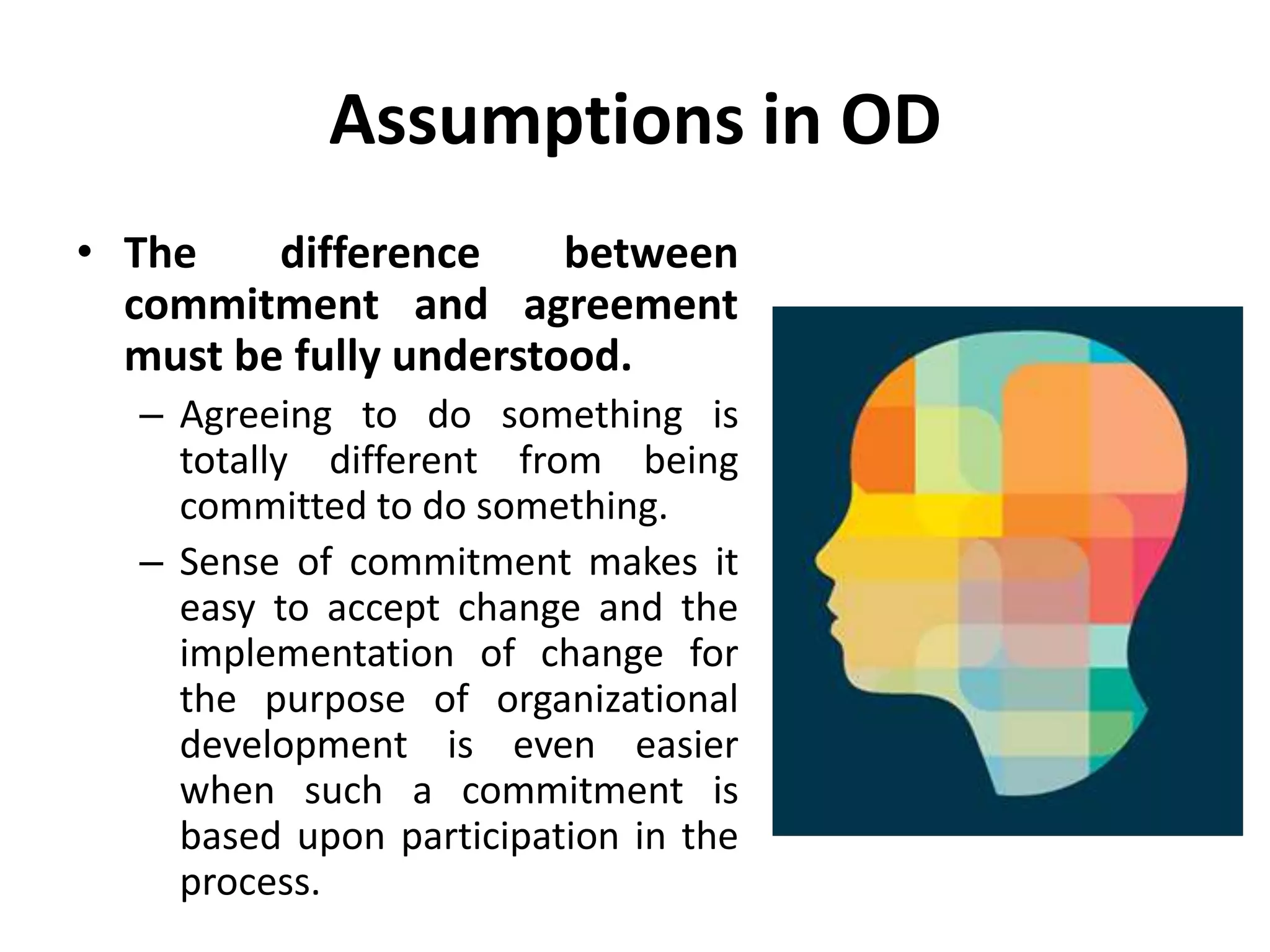 Assumptions in OD

• The difference between commitment and agreement must be fully understood.

– Agreeing to do something is totally different from being committed to do something.

– Sense of commitment makes it easy to accept change and the implementation of change for the purpose of organizational development is even easier when such a commitment is based upon participation in the process.